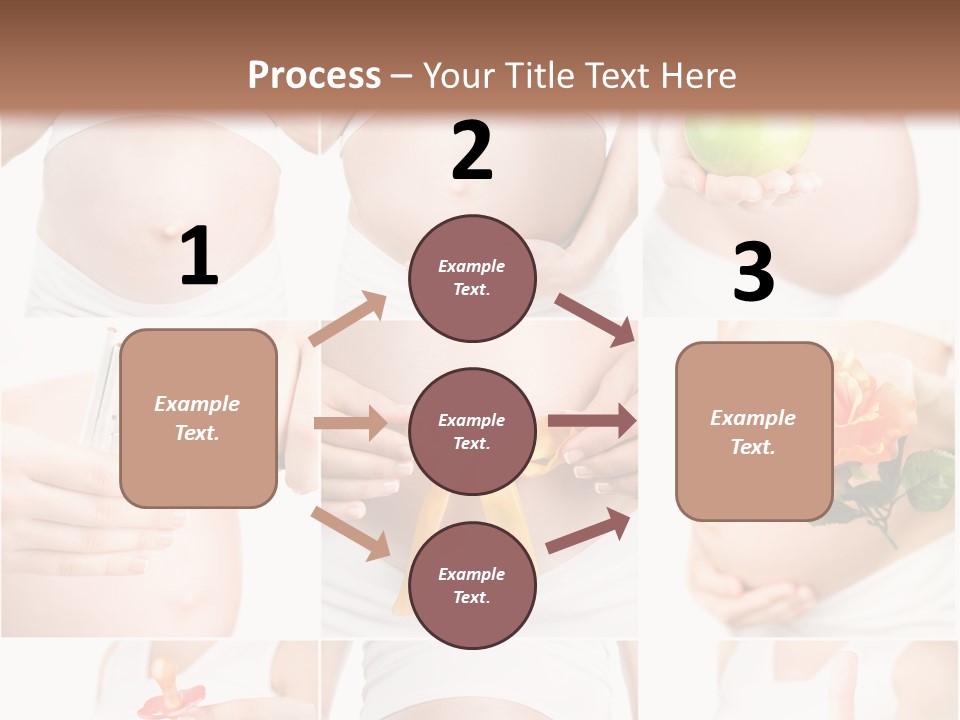 Process – Your Title Text Here

1

Example Text.

2

Example Text.

Example Text.

Example Text.

3

Example Text.